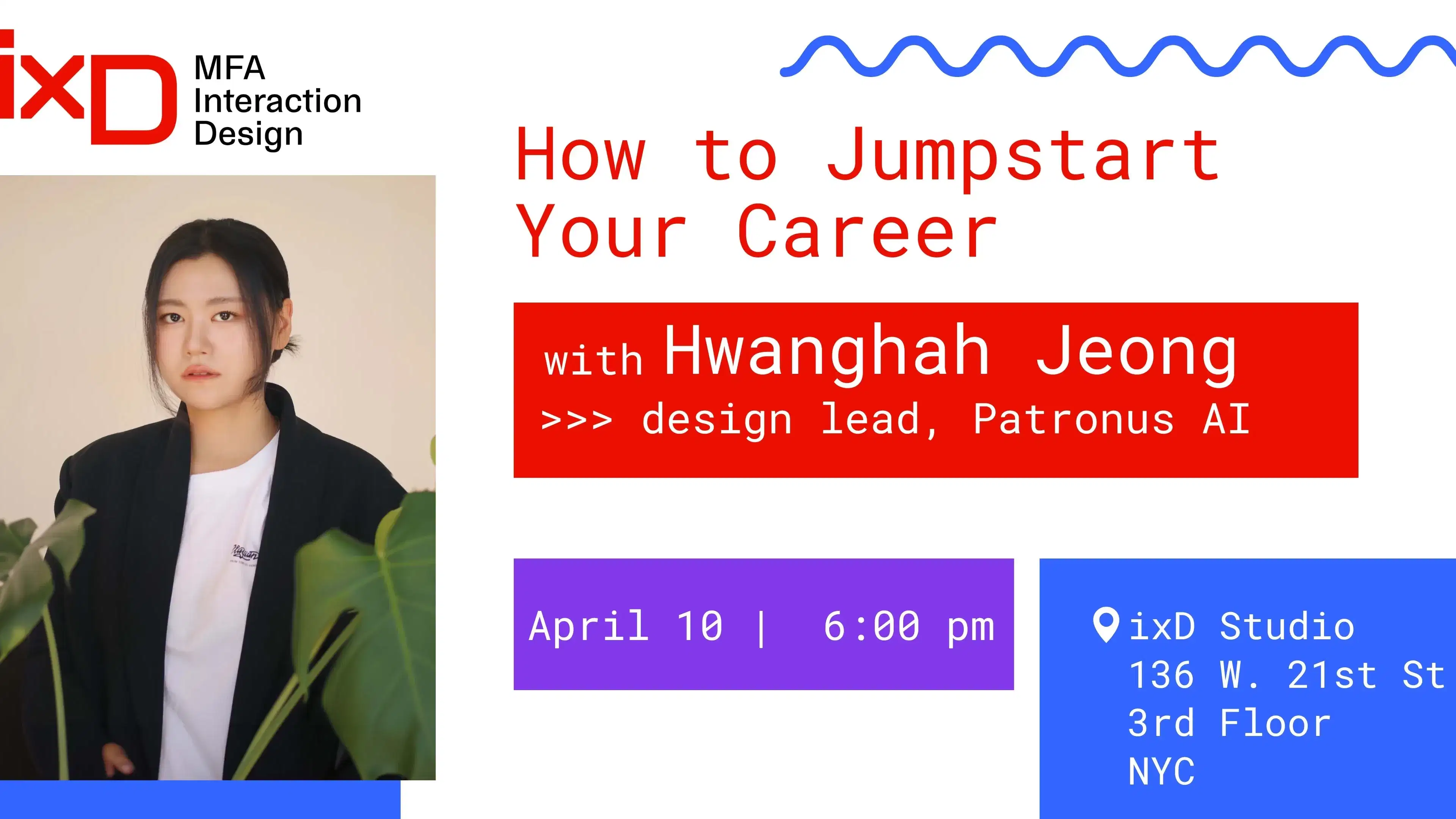 ixD MFA Interaction Design

How to Jumpstart Your Career

with Hwanghah Jeong
>>> design lead, Patronus AI

April 10 | 6:00 pm

ixD Studio
136 W. 21st St
3rd Floor
NYC